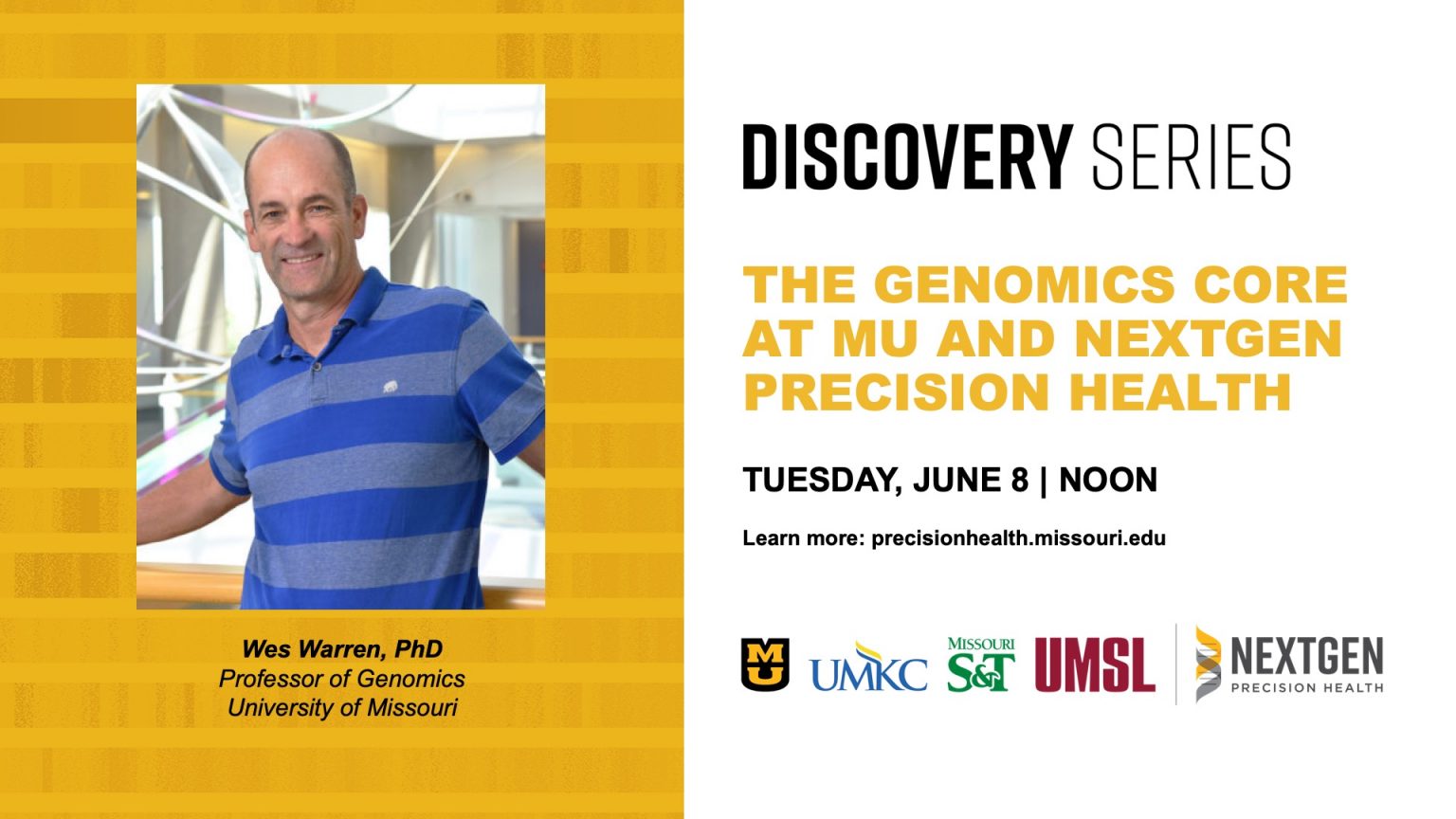 Wes Warren, PhD
Professor of Genomics
University of Missouri

DISCOVERY SERIES

THE GENOMICS CORE AT MU AND NEXTGEN PRECISION HEALTH

TUESDAY, JUNE 8 | NOON

Learn more: precisionhealth.missouri.edu

MU UMKC MISSOURI S&T UMSL NEXTGEN PRECISION HEALTH